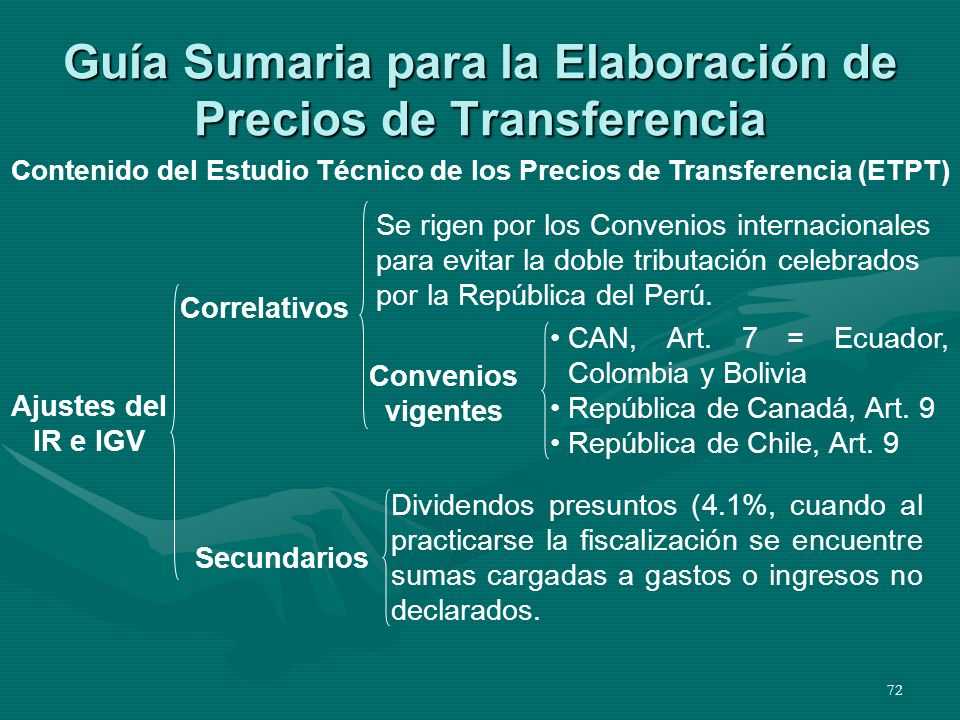 Guía Sumaria para la Elaboración de Precios de Transferencia

Contenido del Estudio Técnico de los Precios de Transferencia (ETPT)

Ajustes del IR e IGV

Correlativos

Se rigen por los Convenios internacionales para evitar la doble tributación celebrados por la República del Perú.

Convenios vigentes

• CAN, Art. 7 = Ecuador, Colombia y Bolivia
• República de Canadá, Art. 9
• República de Chile, Art. 9

Secundarios

Dividendos presuntos (4.1%, cuando al practicarse la fiscalización se encuentre sumas cargadas a gastos o ingresos no declarados.

72